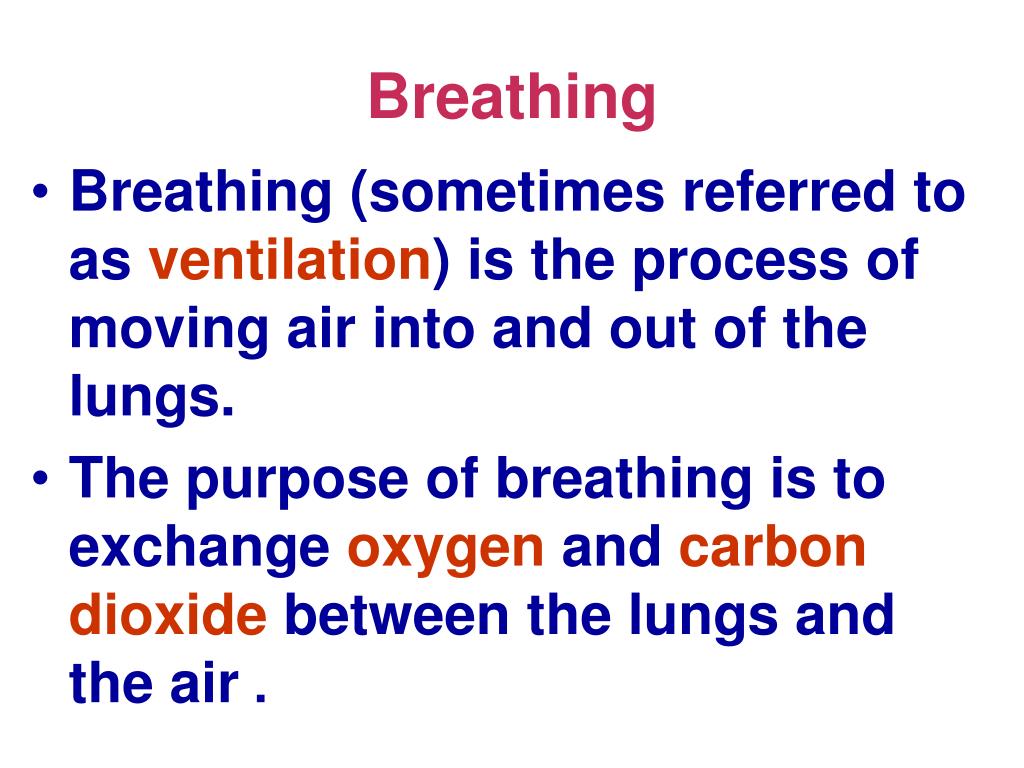 Breathing

• Breathing (sometimes referred to as ventilation) is the process of moving air into and out of the lungs.

• The purpose of breathing is to exchange oxygen and carbon dioxide between the lungs and the air .